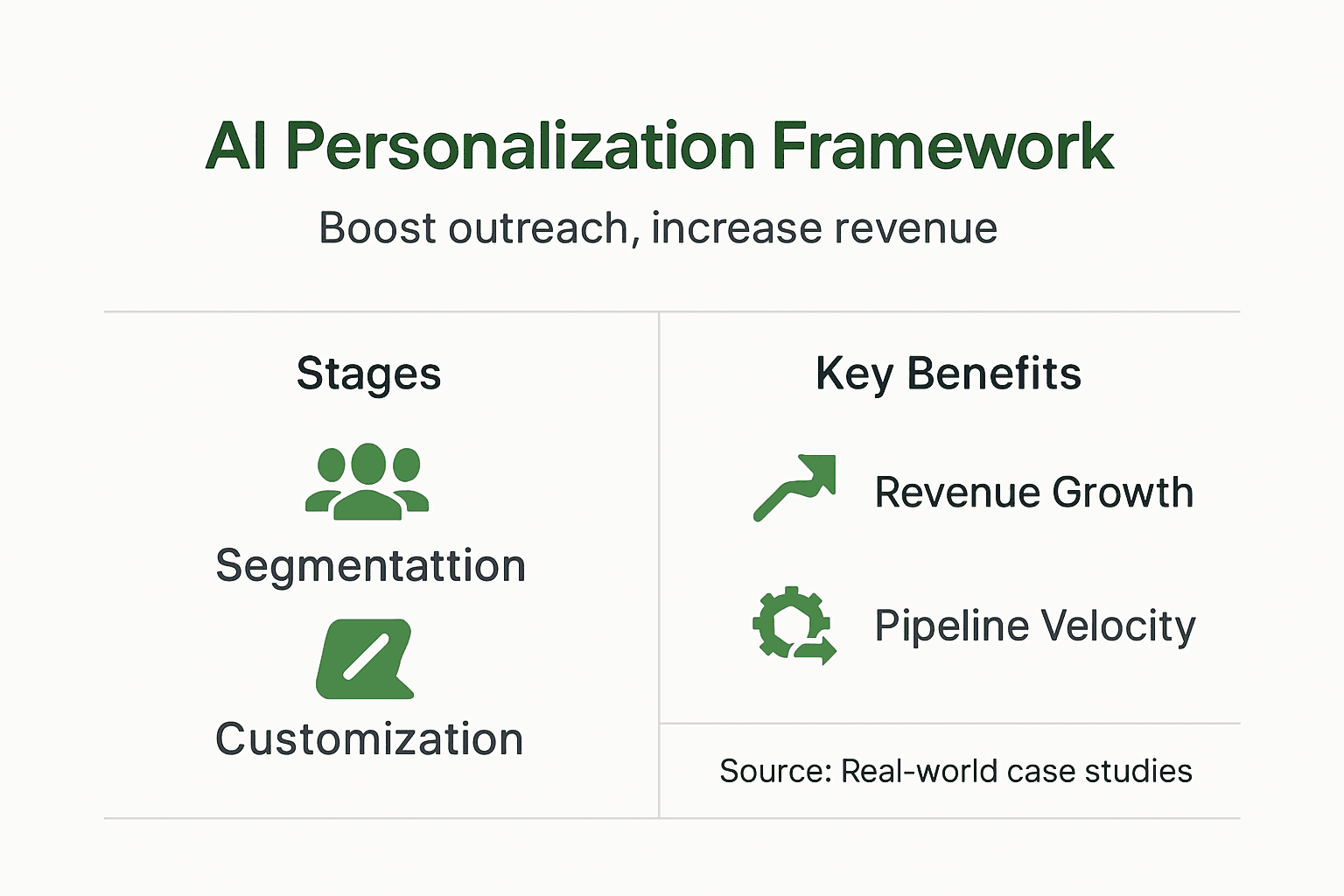 AI Personalization Framework

Boost outreach, increase revenue

Stages

Segmentattion

Customization

Key Benefits

Revenue Growth

Pipeline Velocity

Source: Real-world case studies